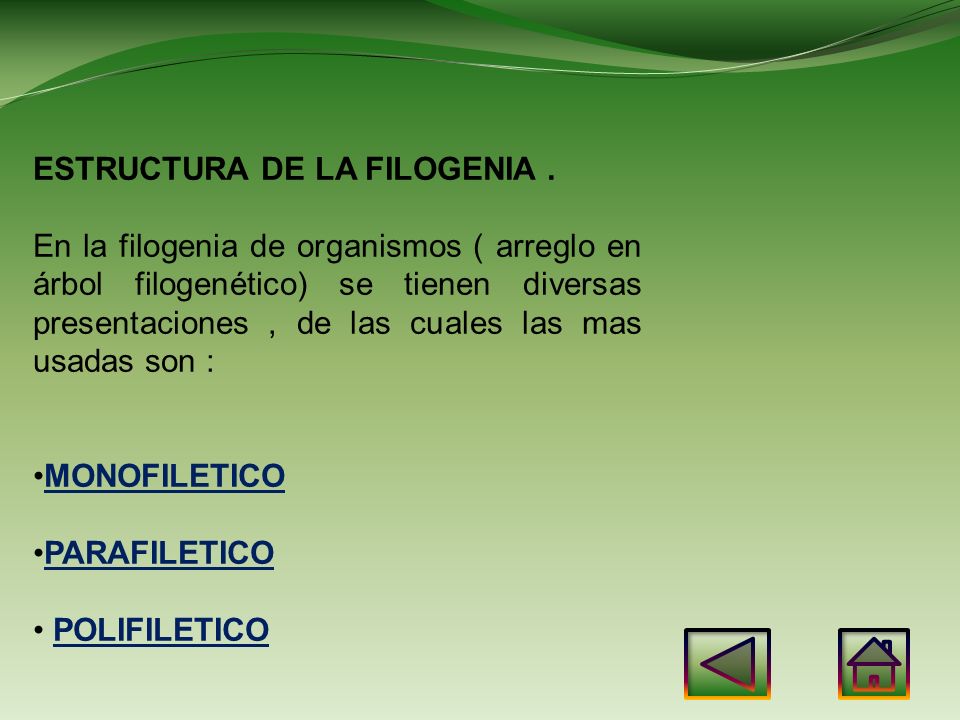 ESTRUCTURA DE LA FILOGENIA .

En la filogenia de organismos ( arreglo en árbol filogenético) se tienen diversas presentaciones , de las cuales las mas usadas son :

•MONOFILETICO

•PARAFILETICO

• POLIFILETICO